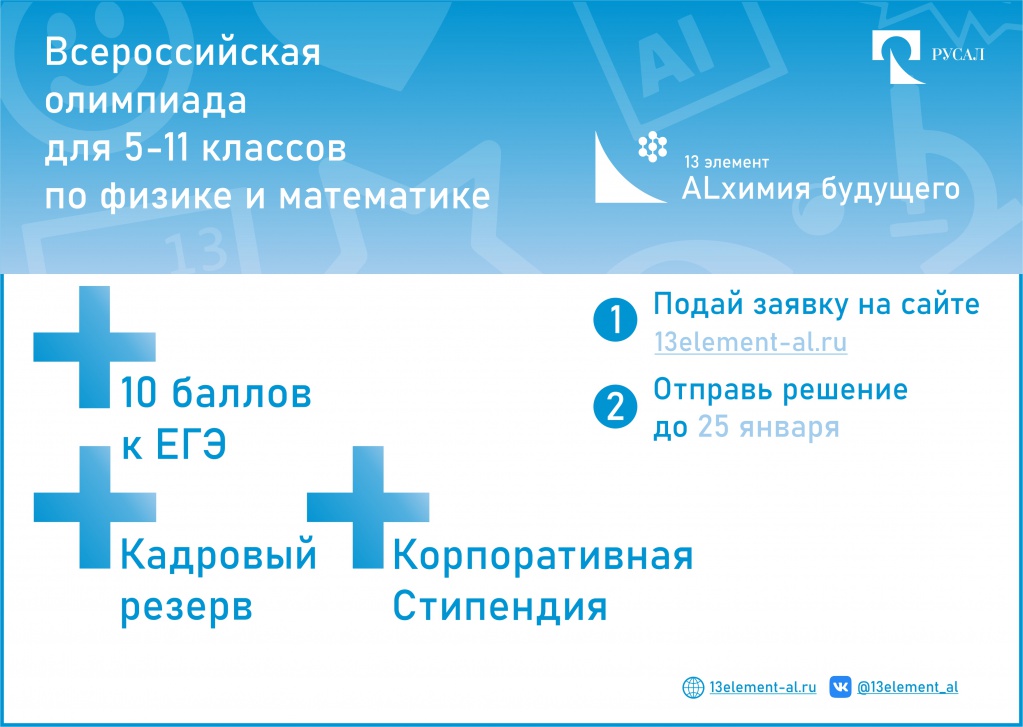 Всероссийская олимпиада для 5-11 классов по физике и математике

РУСАЛ

13 элемент
ALхимия будущего

10 баллов к ЕГЭ

Кадровый резерв

Корпоративная Стипендия

1 Подай заявку на сайте 13element-al.ru

2 Отправь решение до 25 января

13element-al.ru
@13element_al